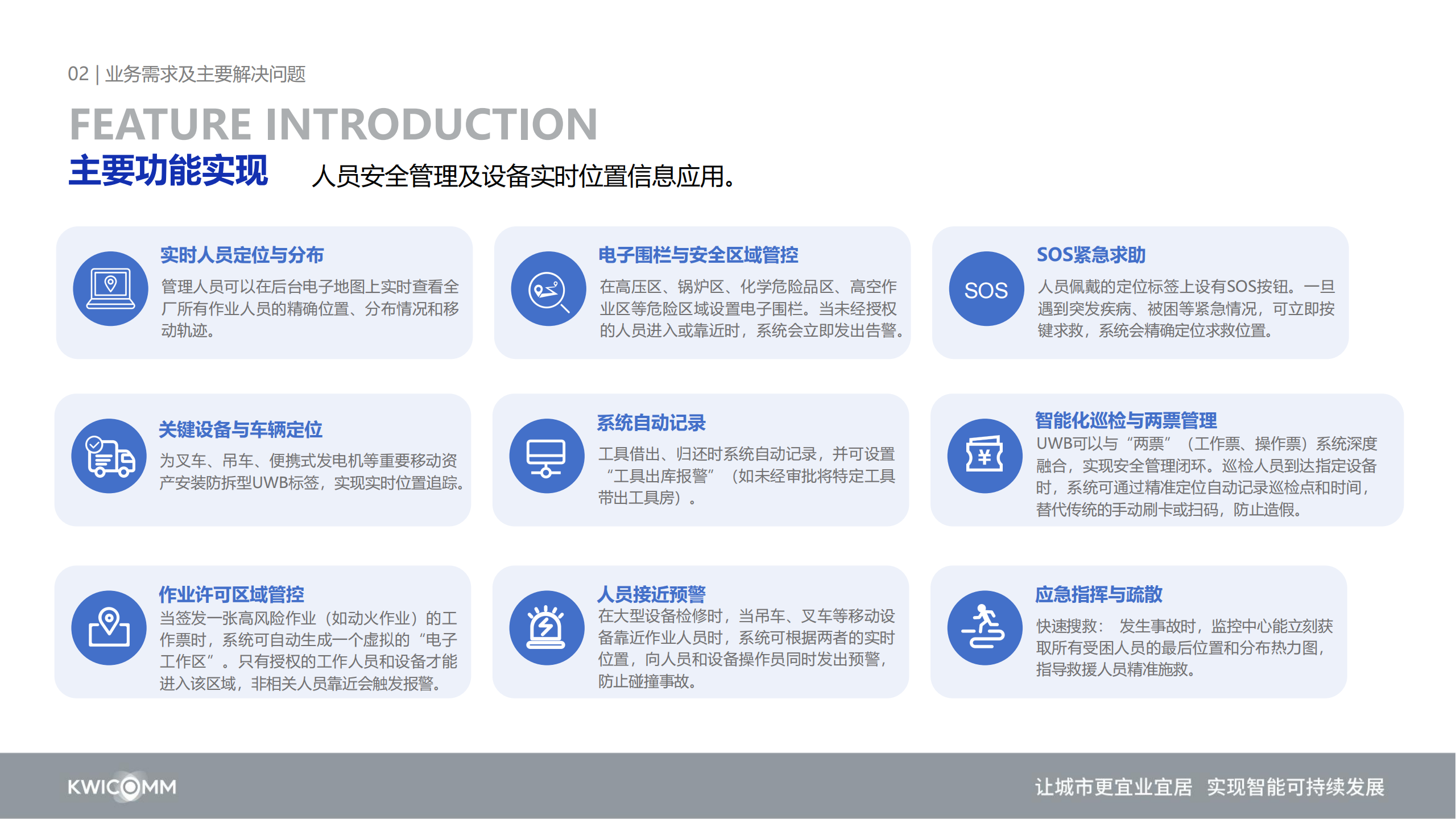 02 | 业务需求及主要解决问题

FEATURE INTRODUCTION

主要功能实现 人员安全管理及设备实时位置信息应用。

实时人员定位与分布

管理人员可以在后台电子地图上实时查看全厂所有作业人员的精确位置、分布情况和移动轨迹。

电子围栏与安全区域管控

在高压区、锅炉区、化学危险品区、高空作业区等危险区域设置电子围栏。当未经授权的人员进入或靠近时，系统会立即发出告警。

SOS

SOS紧急求助

人员佩戴的定位标签上设有SOS按钮。一旦遇到突发疾病、被困等紧急情况，可立即按键求救，系统会精确定位求救位置。

关键设备与车辆定位

为叉车、吊车、便携式发电机等重要移动资产安装防拆型UWB标签，实现实时位置追踪。

系统自动记录

工具借出、归还时系统自动记录，并可设置“工具出库报警”（如未经审批将特定工具带出工具房）。

智能化巡检与两票管理

UWB可以与“两票”（工作票、操作票）系统深度融合，实现安全管理闭环。巡检人员到达指定设备时，系统可通过精准定位自动记录巡检点和时间，替代传统的手动刷卡或扫码，防止造假。

作业许可区域管控

当签发一张高风险作业（如动火作业）的工作票时，系统可自动生成一个虚拟的“电子工作区”。只有授权的工作人员和设备才能进入该区域，非相关人员靠近会触发报警。

人员接近预警

在大型设备检修时，当吊车、叉车等移动设备靠近作业人员时，系统可根据两者的实时位置，向人员和设备操作员同时发出预警，防止碰撞事故。

应急指挥与疏散

快速搜救： 发生事故时，监控中心能立刻获取所有受困人员的最后位置和分布热力图，指导救援人员精准施救。

KWICOMM

让城市更宜业宜居 实现智能可持续发展